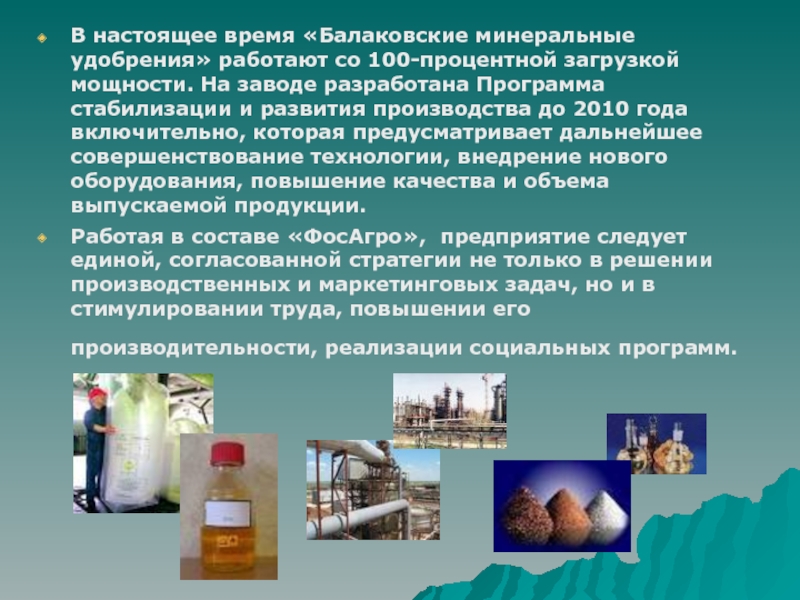 В настоящее время «Балаковские минеральные удобрения» работают со 100-процентной загрузкой мощности. На заводе разработана Программа стабилизации и развития производства до 2010 года включительно, которая предусматривает дальнейшее совершенствование технологии, внедрение нового оборудования, повышение качества и объема выпускаемой продукции.

Работая в составе «ФосАгро», предприятие следует единой, согласованной стратегии не только в решении производственных и маркетинговых задач, но и в стимулировании труда, повышении его

производительности, реализации социальных программ.